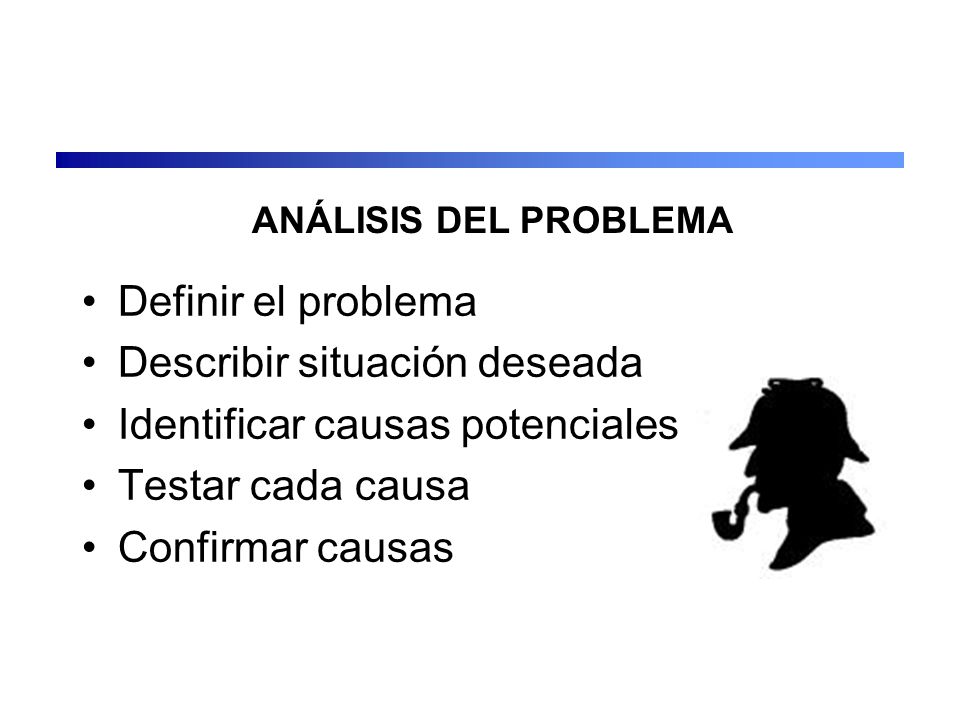 ANÁLISIS DEL PROBLEMA

• Definir el problema
• Describir situación deseada
• Identificar causas potenciales
• Testar cada causa
• Confirmar causas